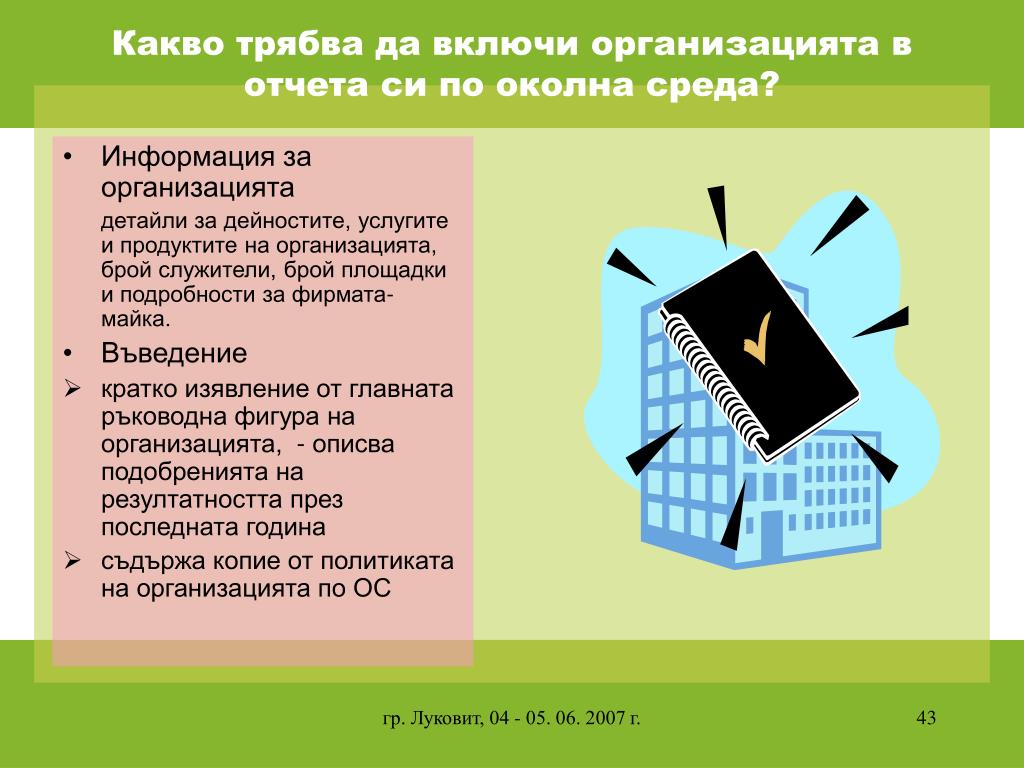 Какво трябва да включи организацията в отчета си по околна среда?

• Информация за организацията

детайли за дейностите, услугите и продуктите на организацията, брой служители, брой площадки и подробности за фирмата-майка.

• Въведение

➢ кратко изявление от главната ръководна фигура на организацията,  - описва подобренията на резултатността през последната година

➢ съдържа копие от политиката на организацията по ОС

гр. Луковит, 04 - 05. 06. 2007 г.

43